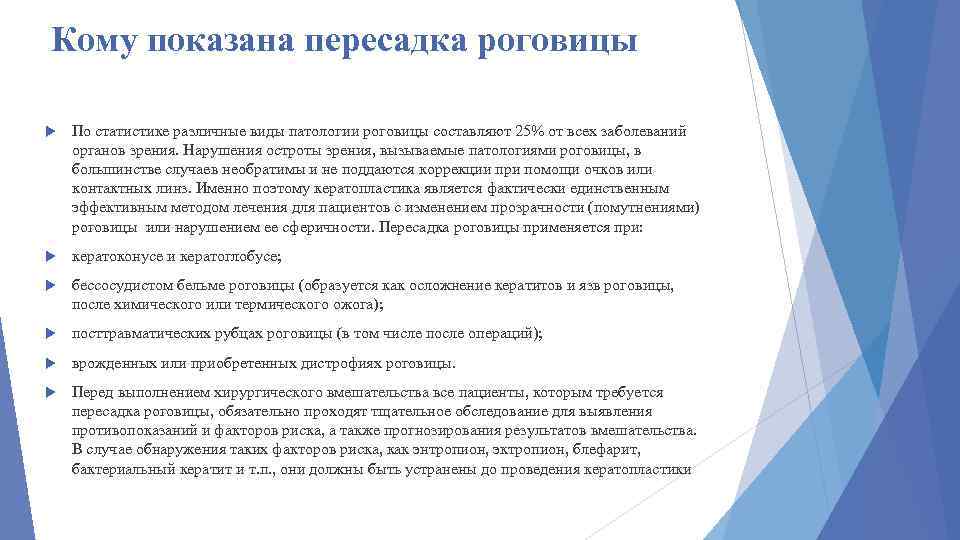 Кому показана пересадка роговицы

По статистике различные виды патологии роговицы составляют 25% от всех заболеваний органов зрения. Нарушения остроты зрения, вызываемые патологиями роговицы, в большинстве случаев необратимы и не поддаются коррекции при помощи очков или контактных линз. Именно поэтому кератопластика является фактически единственным эффективным методом лечения для пациентов с изменением прозрачности (помутнениями) роговицы или нарушением ее сферичности. Пересадка роговицы применяется при:

кератоконусе и кератоглобусе;

бессосудистом бельме роговицы (образуется как осложнение кератитов и язв роговицы, после химического или термического ожога);

посттравматических рубцах роговицы (в том числе после операций);

врожденных или приобретенных дистрофиях роговицы.

Перед выполнением хирургического вмешательства все пациенты, которым требуется пересадка роговицы, обязательно проходят тщательное обследование для выявления противопоказаний и факторов риска, а также прогнозирования результатов вмешательства. В случае обнаружения таких факторов риска, как энтропион, эктропион, блефарит, бактериальный кератит и т.п., они должны быть устранены до проведения кератопластики